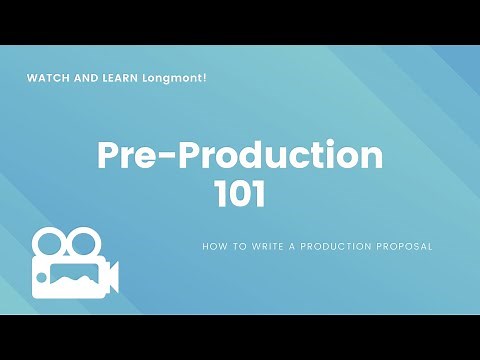 WATCH AND LEARN Longmont!

Pre-Production 101

HOW TO WRITE A PRODUCTION PROPOSAL